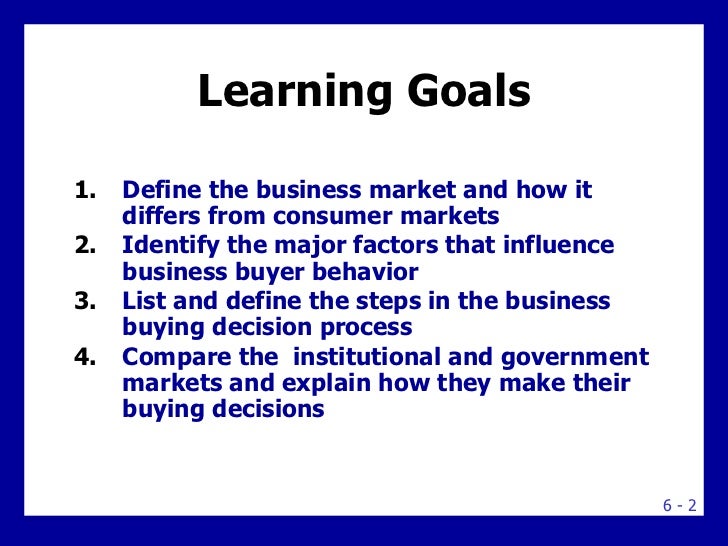 Learning Goals

1. Define the business market and how it differs from consumer markets
2. Identify the major factors that influence business buyer behavior
3. List and define the steps in the business buying decision process
4. Compare the institutional and government markets and explain how they make their buying decisions

6 - 2